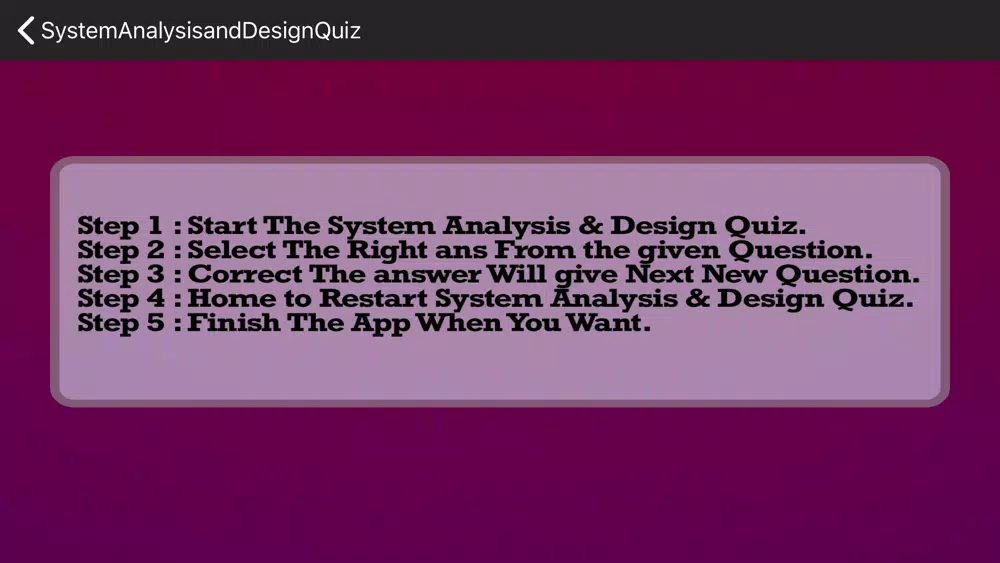 SystemAnalysisandDesignQuiz

Step 1 : Start The System Analysis & Design Quiz.
Step 2 : Select The Right ans From the given Question.
Step 3 : Correct The answer Will give Next New Question.
Step 4 : Home to Restart System Analysis & Design Quiz.
Step 5 : Finish The App When You Want.